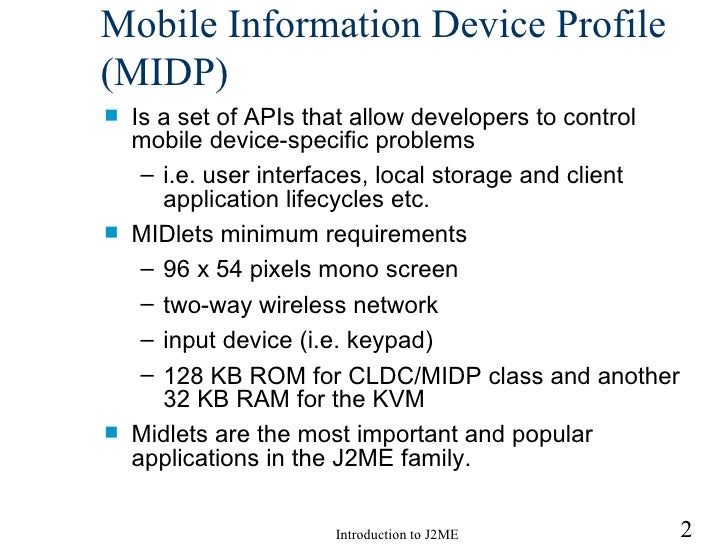 Mobile Information Device Profile (MIDP)

Is a set of APIs that allow developers to control mobile device-specific problems

– i.e. user interfaces, local storage and client application lifecycles etc.

MIDlets minimum requirements

– 96 x 54 pixels mono screen

– two-way wireless network

– input device (i.e. keypad)

– 128 KB ROM for CLDC/MIDP class and another 32 KB RAM for the KVM

Midlets are the most important and popular applications in the J2ME family.

Introduction to J2ME

2